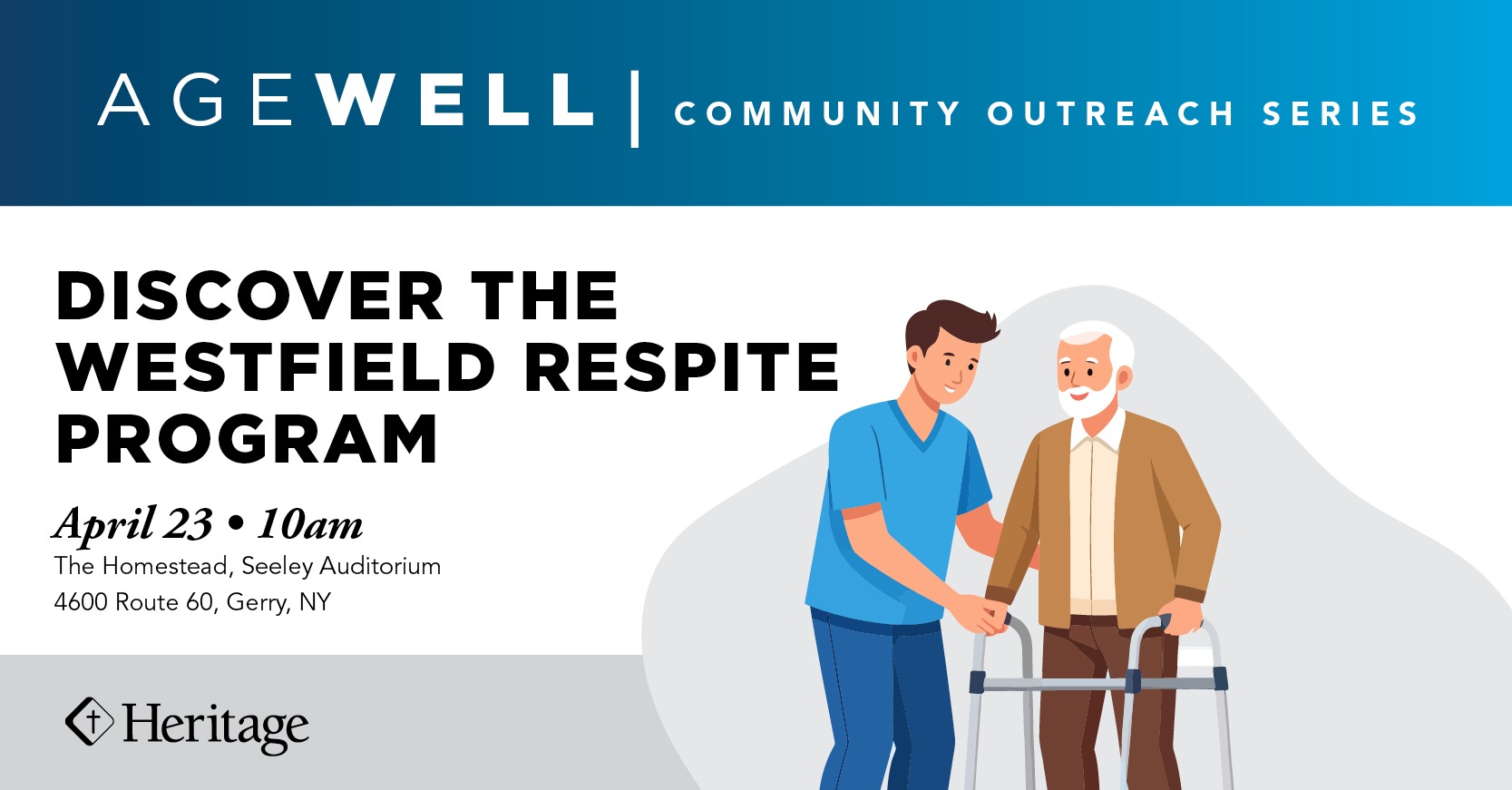 AGEWELL | COMMUNITY OUTREACH SERIES

DISCOVER THE WESTFIELD RESPITE PROGRAM

April 23 • 10am
The Homestead, Seeley Auditorium
4600 Route 60, Gerry, NY

Heritage